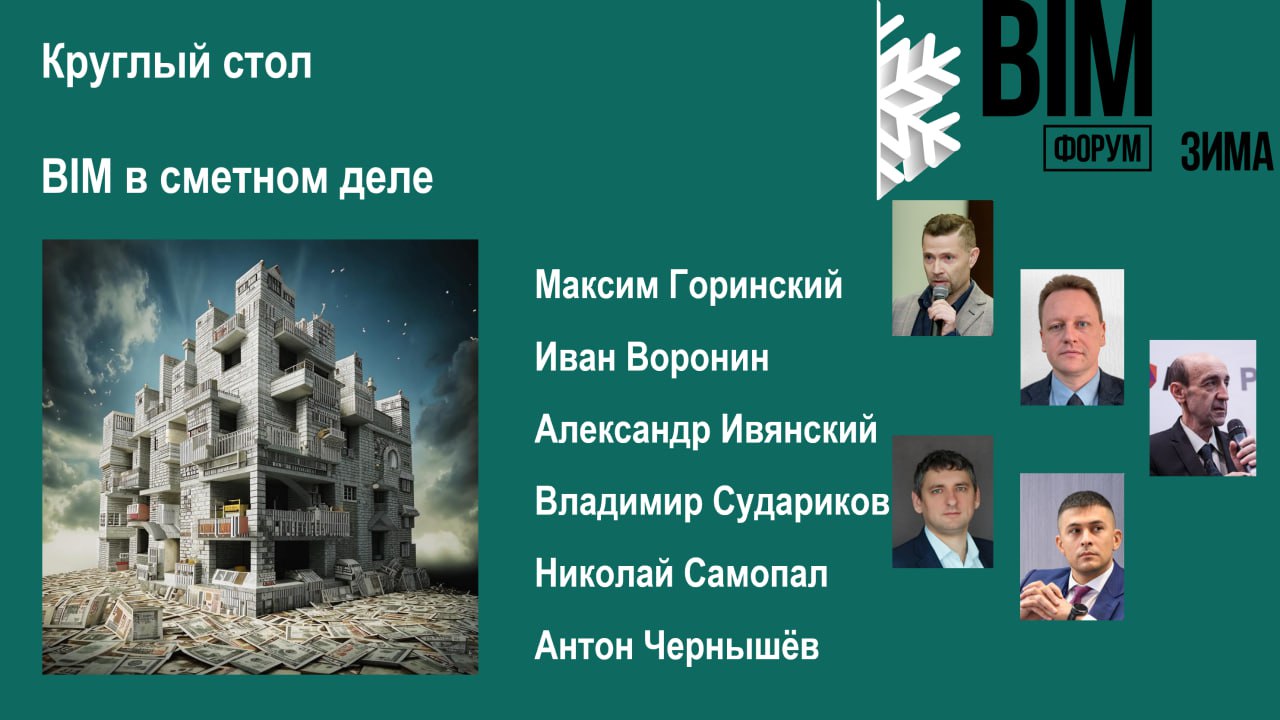 Круглый стол

BIM в сметном деле

BIM
ФОРУМ ЗИМА

Максим Горинский

Иван Воронин

Александр Ивянский

Владимир Судариков

Николай Самопал

Антон Чернышёв